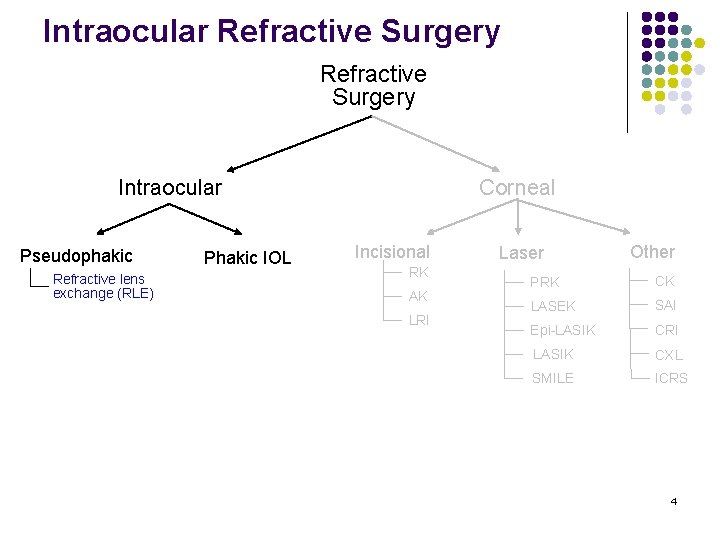 Intraocular Refractive Surgery

Refractive Surgery

Intraocular

Corneal

Pseudophakic

Refractive lens exchange (RLE)

Phakic IOL

Incisional

RK

AK

LRI

Laser

PRK

LASEK

Epi-LASIK

LASIK

SMILE

Other

CK

SAI

CRI

CXL

ICRS

4